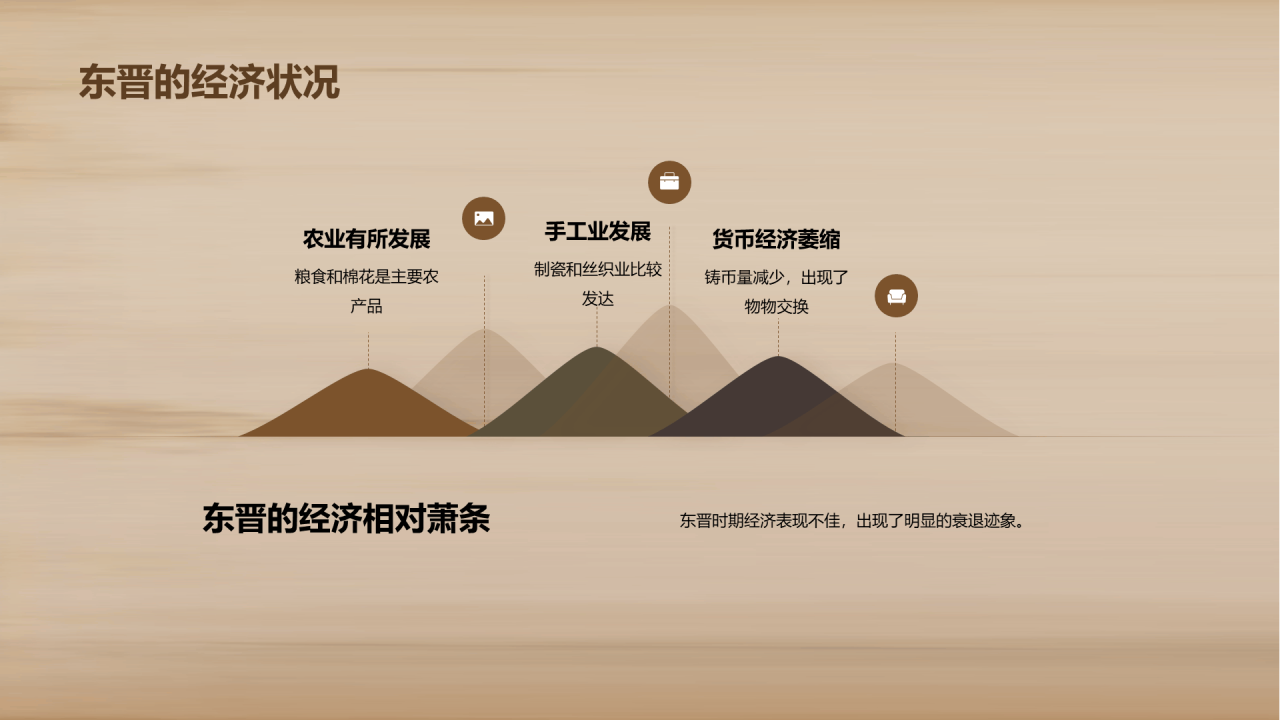 东晋的经济状况

农业有所发展

粮食和棉花是主要农产品

手工业发展

制瓷和丝织业比较发达

货币经济萎缩

铸币量减少，出现了物物交换

东晋的经济相对萧条

东晋时期经济表现不佳，出现了明显的衰退迹象。